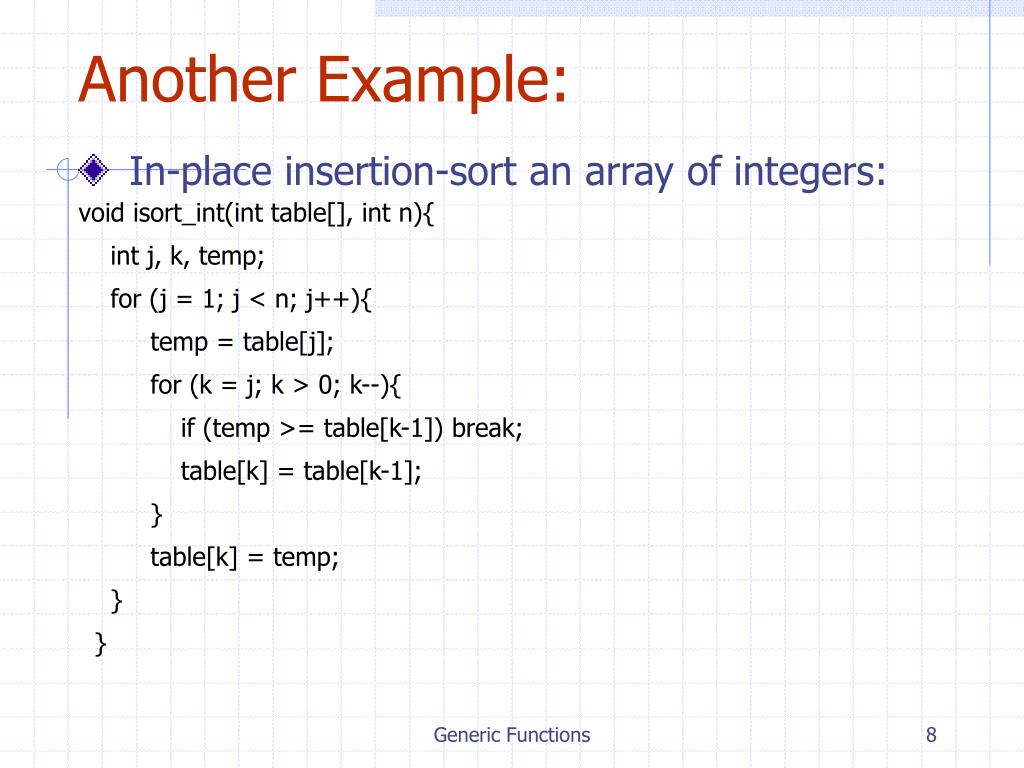 Another Example:

In-place insertion-sort an array of integers:

void isort_int(int table[], int n){
int j, k, temp;
for (j = 1; j < n; j++){
temp = table[j];
for (k = j; k > 0; k--){
if (temp >= table[k-1]) break;
table[k] = table[k-1];
}
table[k] = temp;
}
}

Generic Functions

8